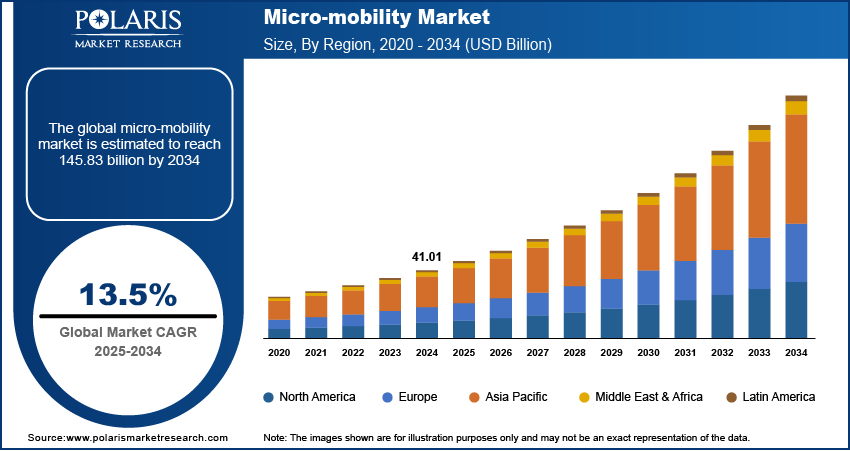 POLARIS
MARKET RESEARCH

Micro-mobility Market
Size, By Region, 2020 - 2034 (USD Billion)

The global micro-mobility market is estimated to reach 145.83 billion by 2034

13.5%
Global Market CAGR
2025-2034

41.01

2020 2021 2022 2023 2024 2025 2026 2027 2028 2029 2030 2031 2032 2033 2034

North America
Europe
Asia Pacific
Middle East & Africa
Latin America

Source:www.polarismarketresearch.com

Note: The images shown are for illustration purposes only and may not be an exact representation of the data.